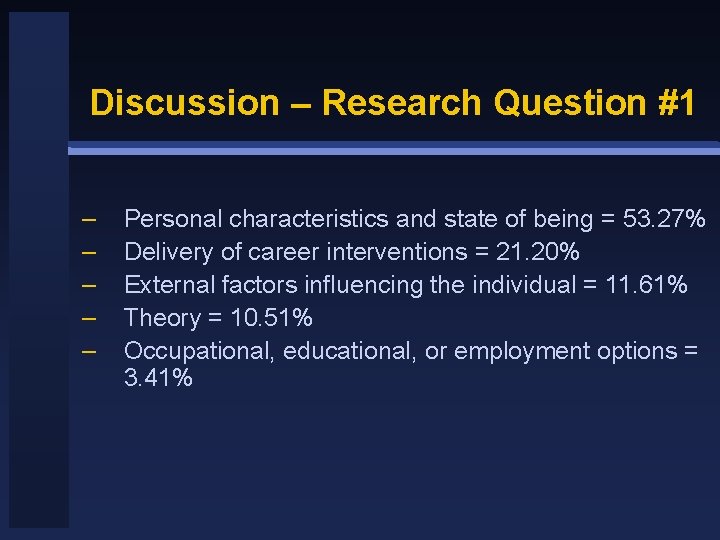 Discussion – Research Question #1

– Personal characteristics and state of being = 53.27%
– Delivery of career interventions = 21.20%
– External factors influencing the individual = 11.61%
– Theory = 10.51%
– Occupational, educational, or employment options = 3.41%